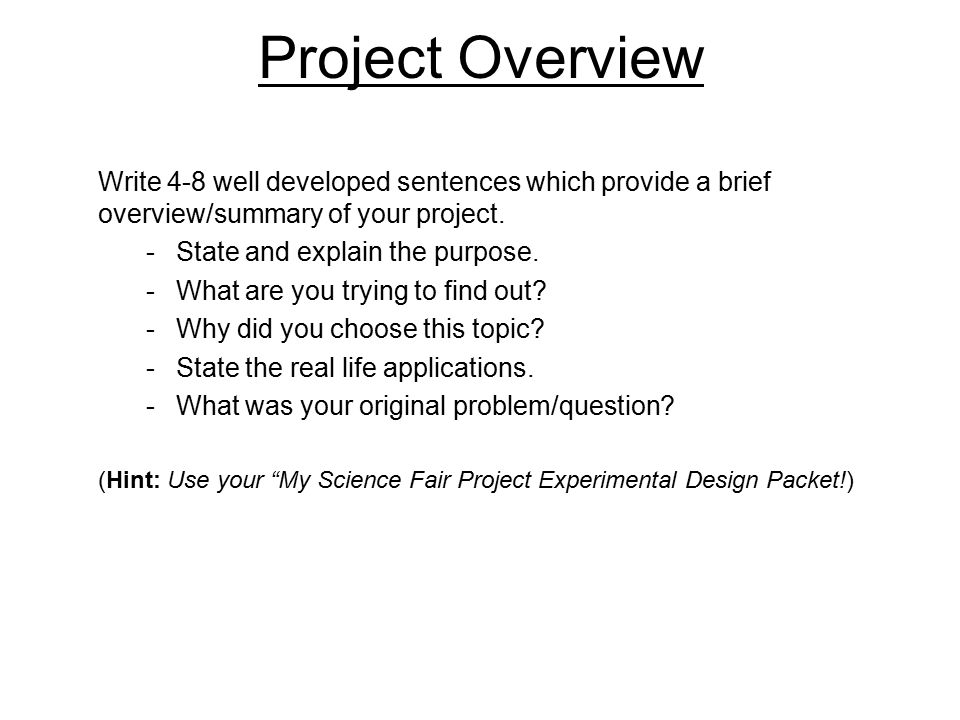 Project Overview

Write 4-8 well developed sentences which provide a brief overview/summary of your project.

- State and explain the purpose.
- What are you trying to find out?
- Why did you choose this topic?
- State the real life applications.
- What was your original problem/question?

(Hint: Use your “My Science Fair Project Experimental Design Packet!)